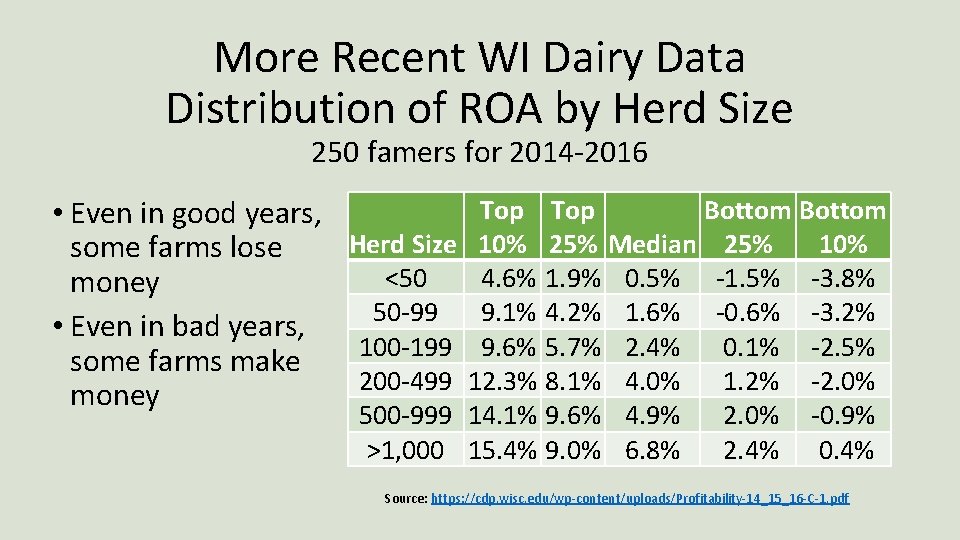 More Recent WI Dairy Data
Distribution of ROA by Herd Size
250 famers for 2014-2016

• Even in good years, some farms lose money
• Even in bad years, some farms make money

| Herd Size | Top 10% | Top 25% | Median | Bottom 25% | Bottom 10% |
|---|---|---|---|---|---|
| <50 | 4.6% | 1.9% | 0.5% | -1.5% | -3.8% |
| 50-99 | 9.1% | 4.2% | 1.6% | -0.6% | -3.2% |
| 100-199 | 9.6% | 5.7% | 2.4% | 0.1% | -2.5% |
| 200-499 | 12.3% | 8.1% | 4.0% | 1.2% | -2.0% |
| 500-999 | 14.1% | 9.6% | 4.9% | 2.0% | -0.9% |
| >1,000 | 15.4% | 9.0% | 6.8% | 2.4% | 0.4% |

Source: https://cdp.wisc.edu/wp-content/uploads/Profitability-14_15_16-C-1.pdf